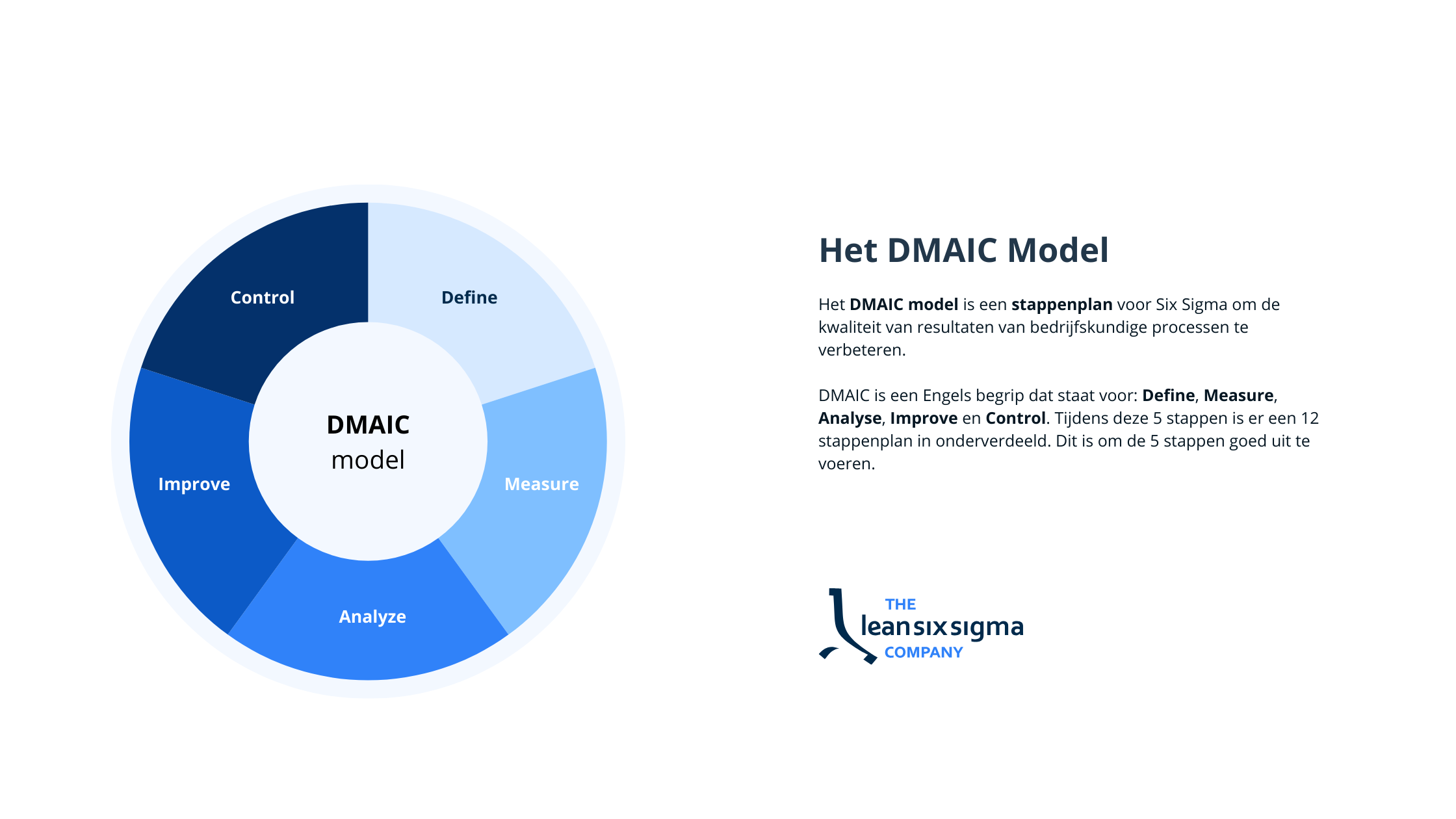 Control

Define

DMAIC
model

Improve

Measure

Analyze

Het DMAIC Model

Het DMAIC model is een stappenplan voor Six Sigma om de kwaliteit van resultaten van bedrijfskundige processen te verbeteren.

DMAIC is een Engels begrip dat staat voor: Define, Measure, Analyse, Improve en Control. Tijdens deze 5 stappen is er een 12 stappenplan in onderverdeeld. Dit is om de 5 stappen goed uit te voeren.

THE
leansixsigma
COMPANY